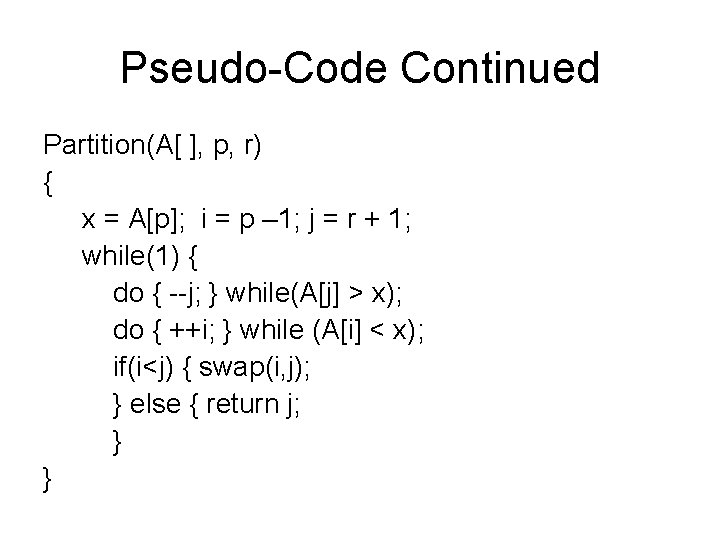 Pseudo-Code Continued

Partition(A[ ], p, r)
{
x = A[p]; i = p –1; j = r + 1;
while(1) {
do { --j; } while(A[j] > x);
do { ++i; } while (A[i] < x);
if(i<j) { swap(i,j);
} else { return j;
}
}